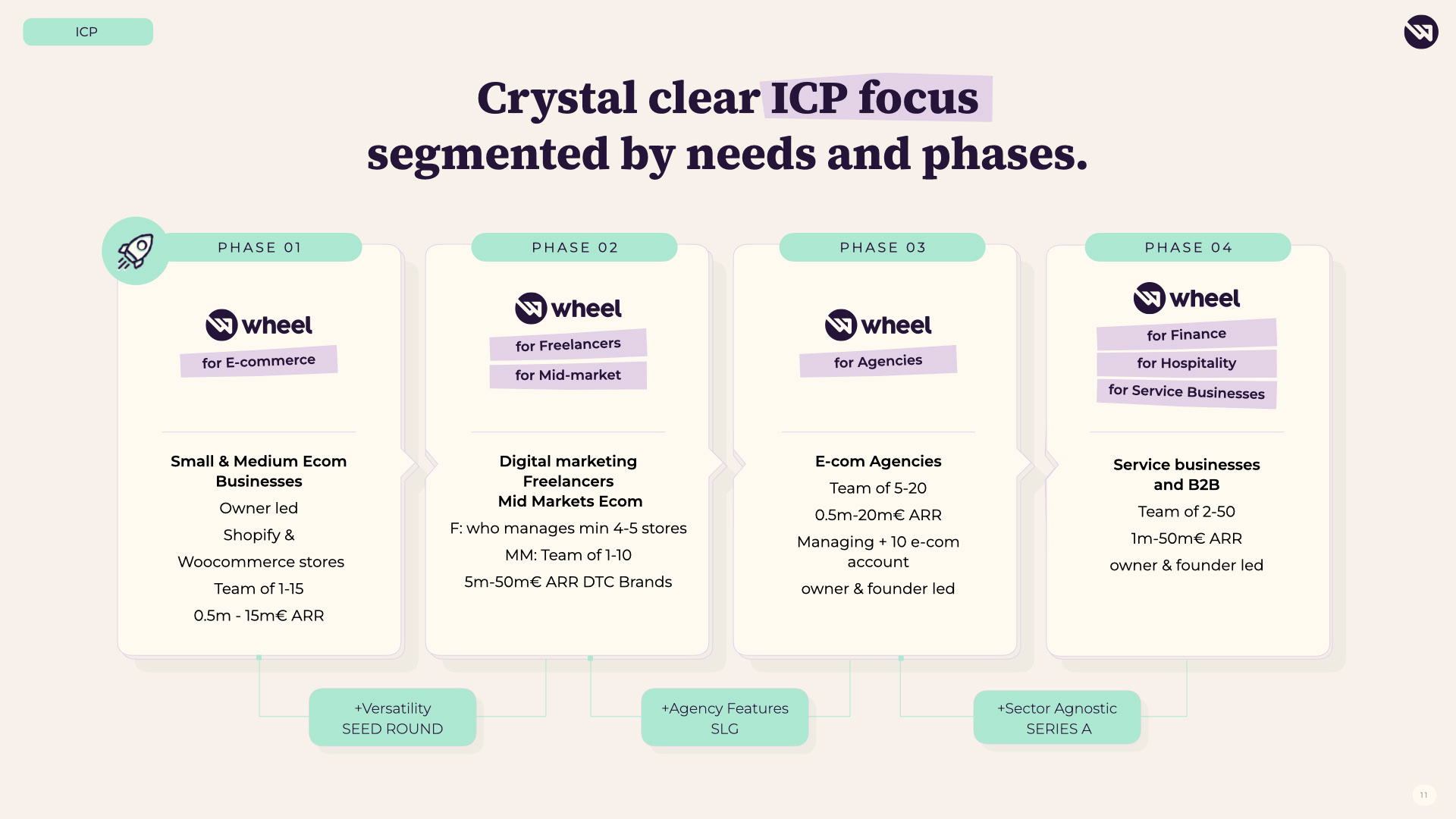 ICP

Crystal clear ICP focus segmented by needs and phases.

PHASE 01

wheel

for E-commerce

Small & Medium Ecom Businesses

Owner led

Shopify &

Woocommerce stores

Team of 1-15

0.5m - 15m€ ARR

PHASE 02

wheel

for Freelancers

for Mid-market

Digital marketing Freelancers Mid Markets Ecom

F: who manages min 4-5 stores

MM: Team of 1-10

5m-50m€ ARR DTC Brands

PHASE 03

wheel

for Agencies

E-com Agencies

Team of 5-20

0.5m-20m€ ARR

Managing + 10 e-com account

owner & founder led

PHASE 04

wheel

for Finance

for Hospitality

for Service Businesses

Service businesses and B2B

Team of 2-50

1m-50m€ ARR

owner & founder led

+Versatility
SEED ROUND

+Agency Features
SLG

+Sector Agnostic
SERIES A

11